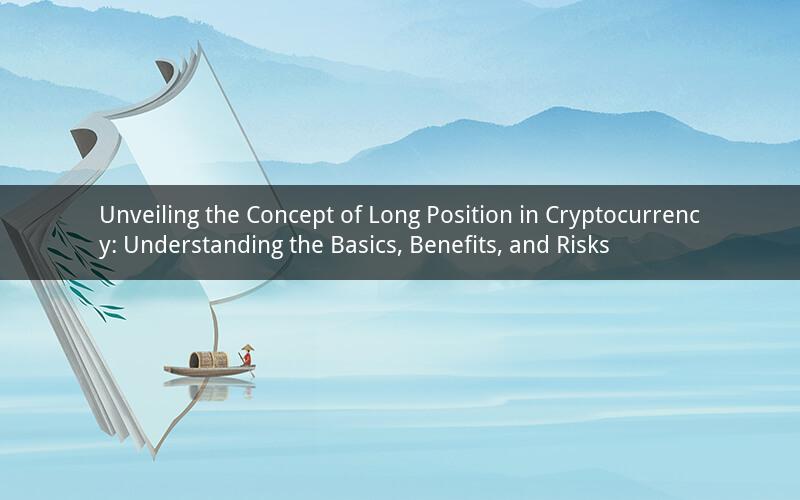 Unveiling the Concept of Long Position in Cryptocurrency: Understanding the Basics, Benefits, and Risks